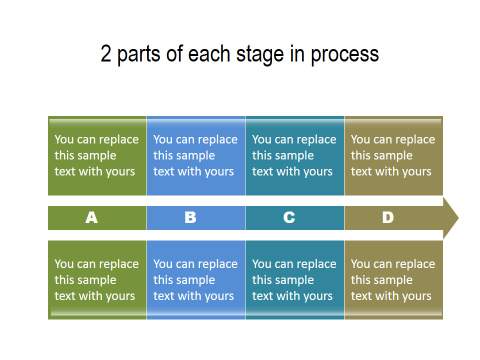 2 parts of each stage in process

You can replace this sample text with yours

You can replace this sample text with yours

You can replace this sample text with yours

You can replace this sample text with yours

A

B

C

D

You can replace this sample text with yours

You can replace this sample text with yours

You can replace this sample text with yours

You can replace this sample text with yours